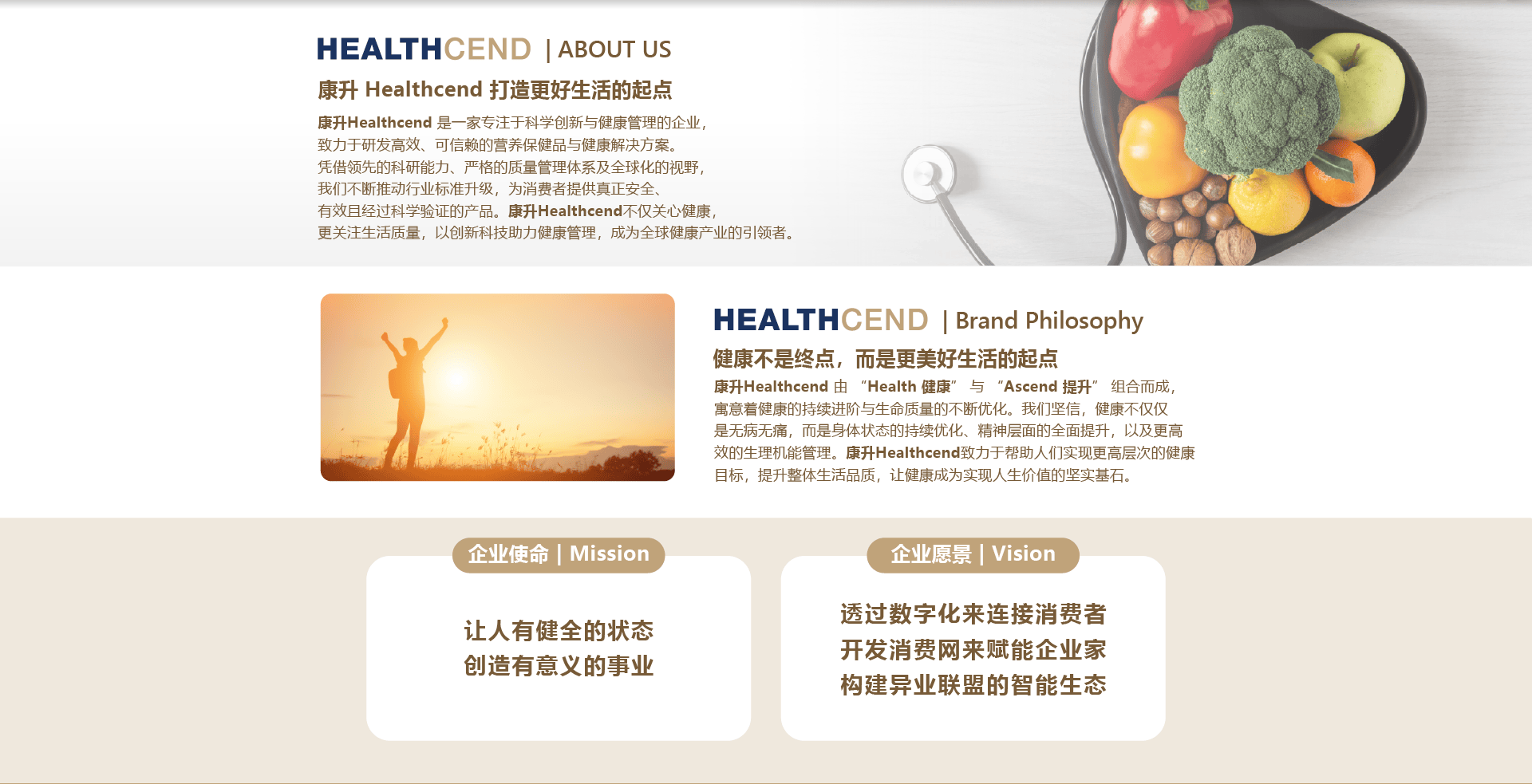 HEALTHCEND | ABOUT US

康升 Healthcend 打造更好生活的起点

康升Healthcend 是一家专注于科学创新与健康管理的企业，致力于研发高效、可信赖的营养保健品与健康解决方案。凭借领先的科研能力、严格的质量管理体系及全球化的视野，我们不断推动行业标准升级，为消费者提供真正安全、有效且经过科学验证的产品。康升Healthcend不仅关心健康，更关注生活质量，以创新科技助力健康管理，成为全球健康产业的引领者。

HEALTHCEND | Brand Philosophy

健康不是终点，而是更美好生活的起点

康升Healthcend 由 “Health 健康” 与 “Ascend 提升” 组合而成，寓意着健康的持续进阶与生命质量的不断优化。我们坚信，健康不仅仅是无病无痛，而是身体状态的持续优化、精神层面的全面提升，以及更高效的生理机能管理。康升Healthcend致力于帮助人们实现更高层次的健康目标，提升整体生活品质，让健康成为实现人生价值的坚实基石。

企业使命 | Mission

让人有健全的状态
创造有意义的事业

企业愿景 | Vision

透过数字化来连接消费者
开发消费网来赋能企业家
构建异业联盟的智能生态